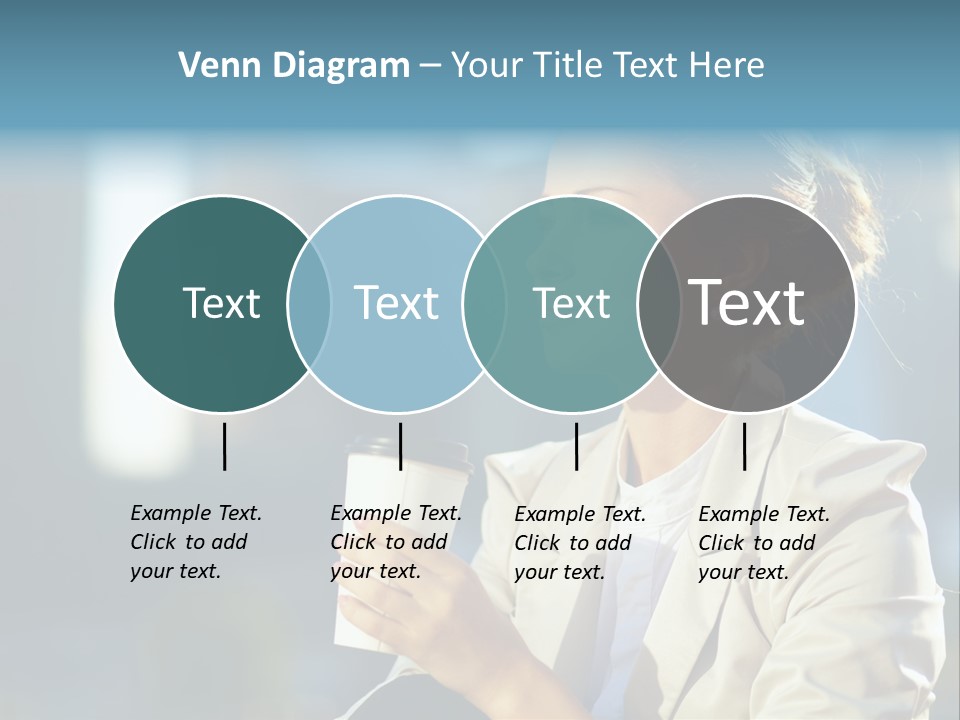 Venn Diagram – Your Title Text Here

Text

Text

Text

Text

Example Text. Click to add your text.

Example Text. Click to add your text.

Example Text. Click to add your text.

Example Text. Click to add your text.